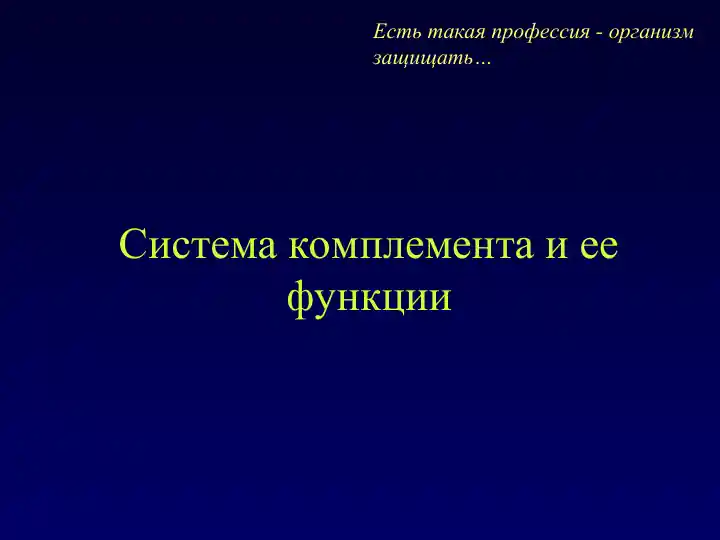 Есть такая профессия - организм защищать…

Система комплемента и ее функции